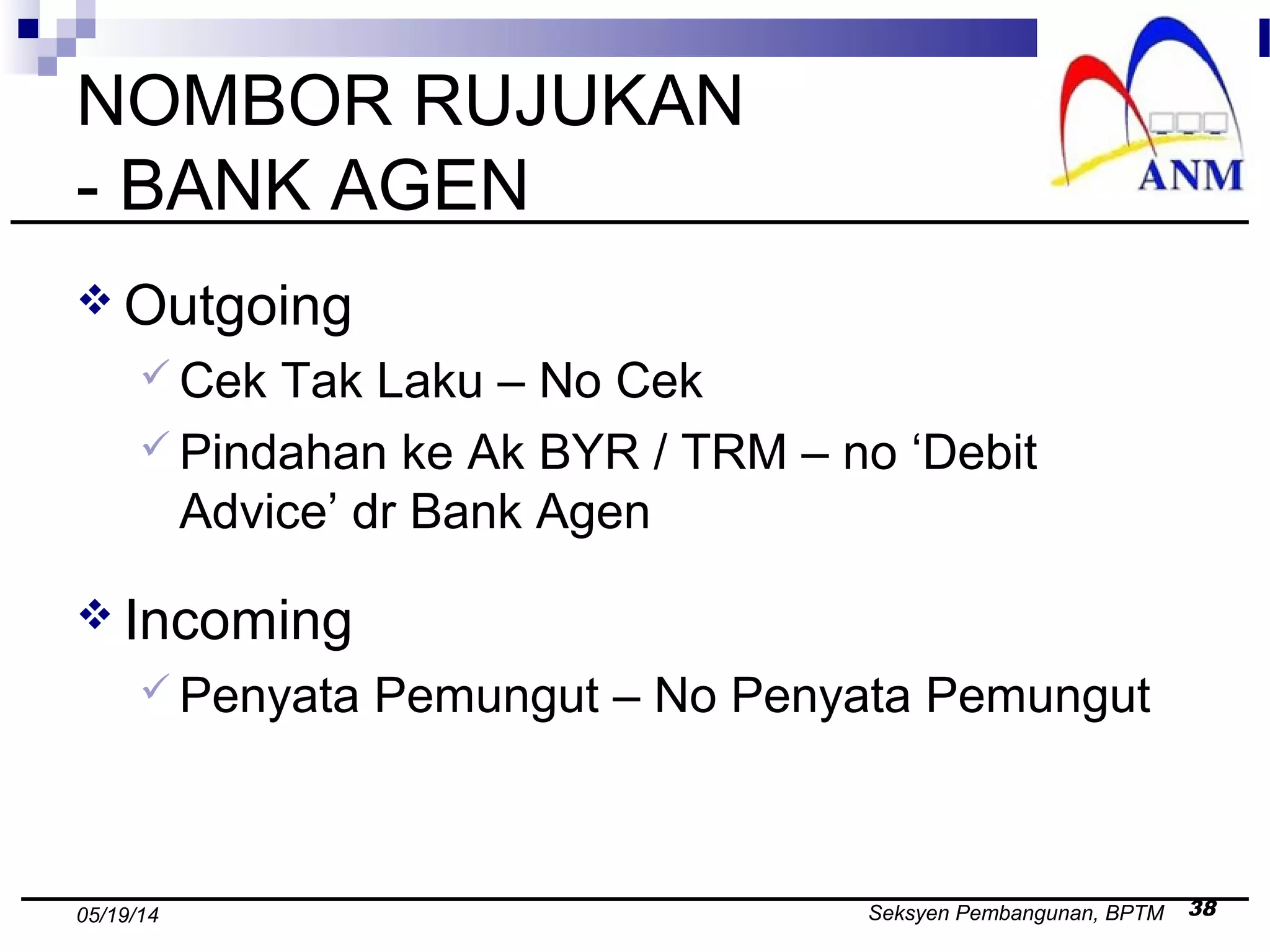 NOMBOR RUJUKAN
- BANK AGEN

ANM

❖ Outgoing

✓ Cek Tak Laku – No Cek

✓ Pindahan ke Ak BYR / TRM – no ‘Debit Advice’ dr Bank Agen

❖ Incoming

✓ Penyata Pemungut – No Penyata Pemungut

05/19/14

Seksyen Pembangunan, BPTM 38